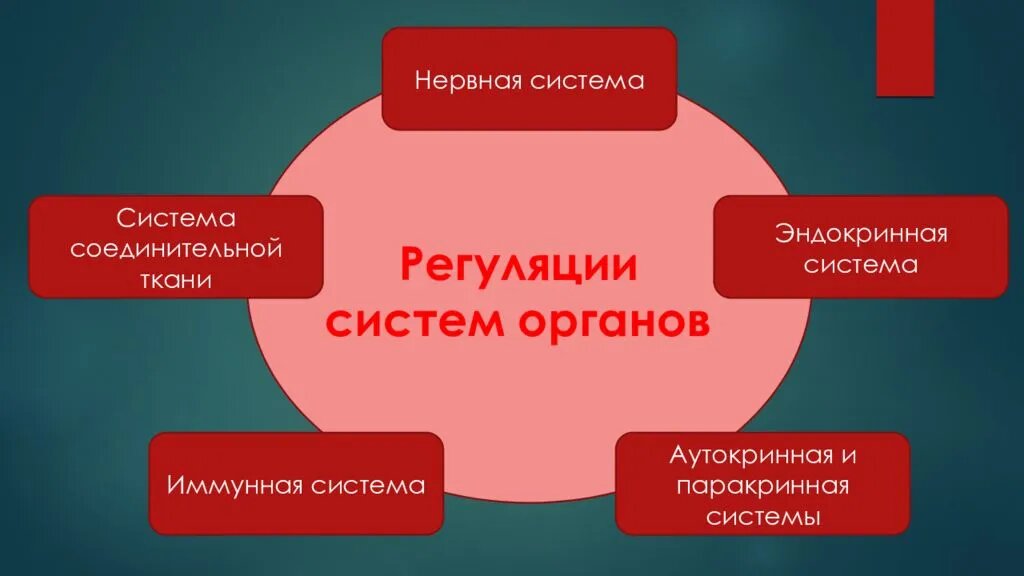 Нервная система

Система соединительной ткани

Регуляции систем органов

Эндокринная система

Иммунная система

Аутокринная и паракринная системы